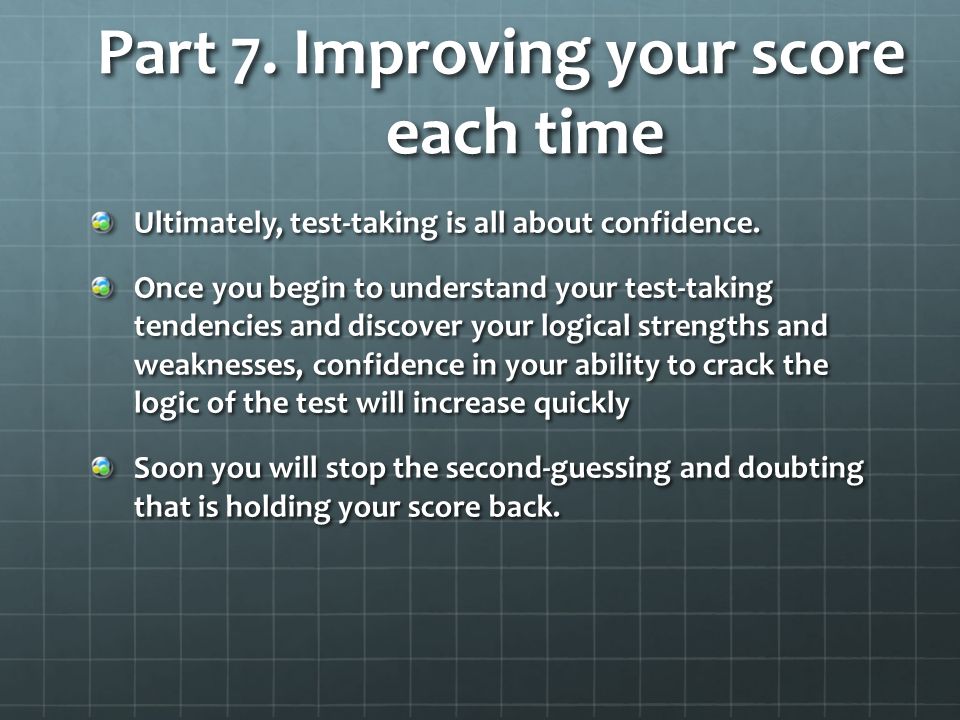 Part 7. Improving your score each time

Ultimately, test-taking is all about confidence.

Once you begin to understand your test-taking tendencies and discover your logical strengths and weaknesses, confidence in your ability to crack the logic of the test will increase quickly

Soon you will stop the second-guessing and doubting that is holding your score back.